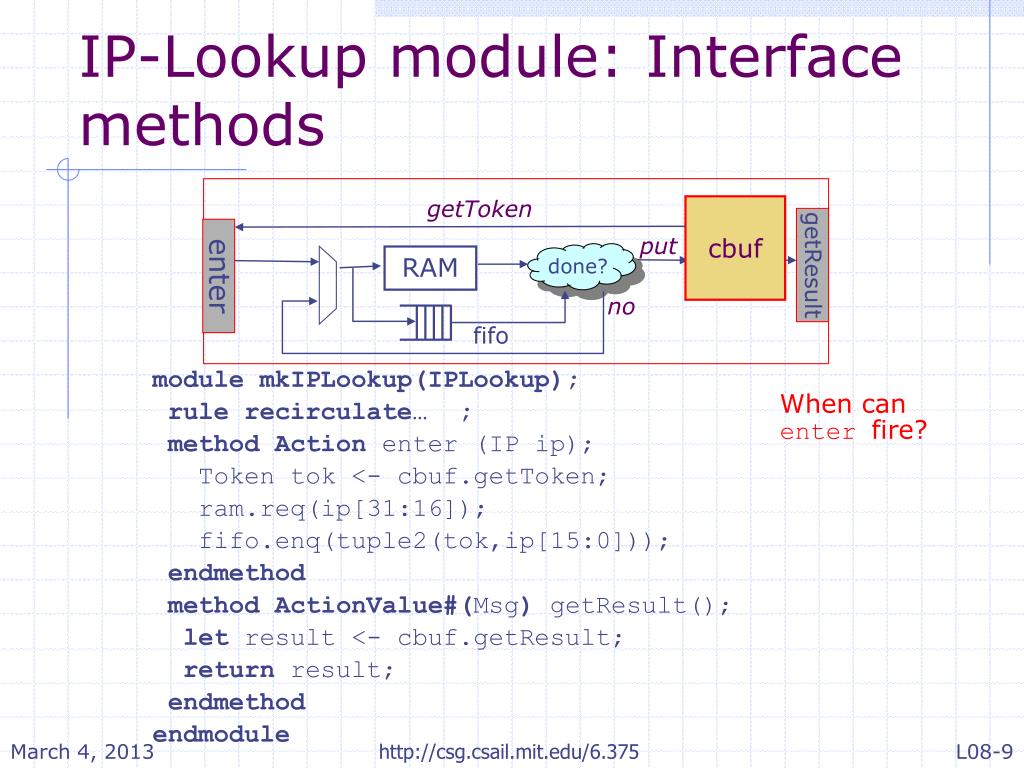 IP-Lookup module: Interface methods

getToken
enter
RAM
done?
put
cbuf
getResult
no
fifo

module mkIPLookup(IPLookup);
 rule recirculate… ;
 method Action enter (IP ip);
  Token tok <- cbuf.getToken;
  ram.req(ip[31:16]);
  fifo.enq(tuple2(tok,ip[15:0]));
 endmethod
 method ActionValue#(Msg) getResult();
  let result <- cbuf.getResult;
  return result;
 endmethod
endmodule

When can enter fire?

March 4, 2013
http://csg.csail.mit.edu/6.375
L08-9